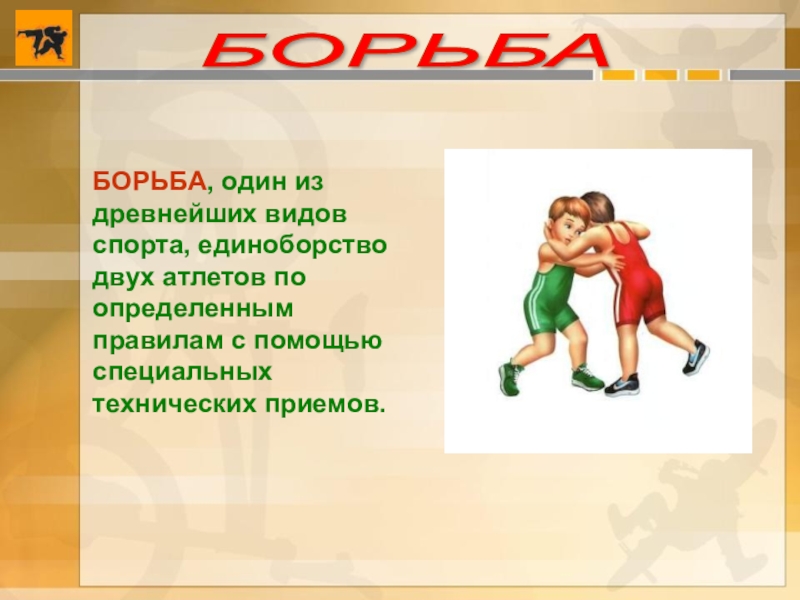 БОРЬБА

БОРЬБА, один из древнейших видов спорта, единоборство двух атлетов по определенным правилам с помощью специальных технических приемов.